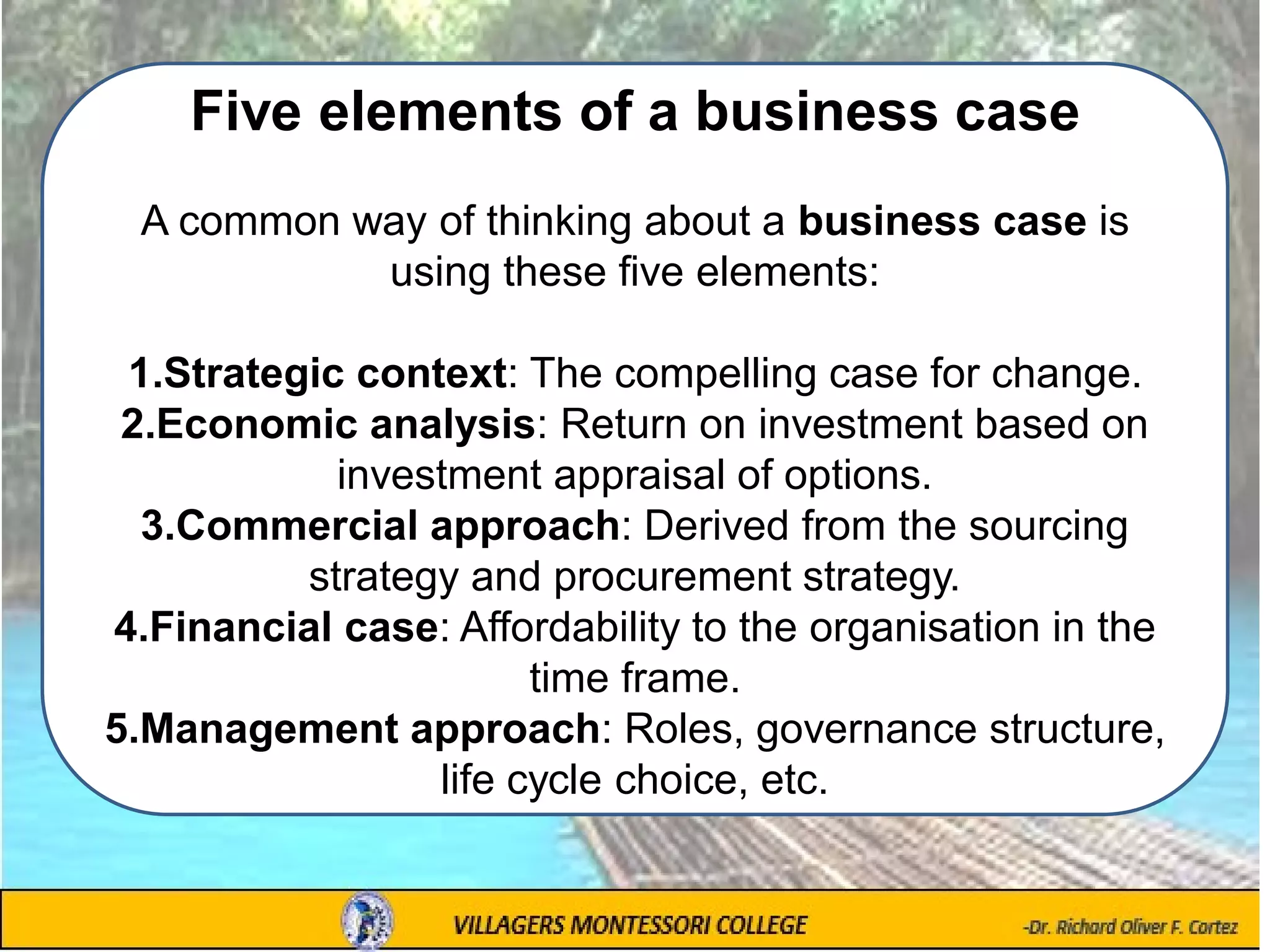 Five elements of a business case

A common way of thinking about a business case is using these five elements:

1.Strategic context: The compelling case for change.
2.Economic analysis: Return on investment based on investment appraisal of options.
3.Commercial approach: Derived from the sourcing strategy and procurement strategy.
4.Financial case: Affordability to the organisation in the time frame.
5.Management approach: Roles, governance structure, life cycle choice, etc.

VILLAGERS MONTESSORI COLLEGE

-Dr. Richard Oliver F. Cortez